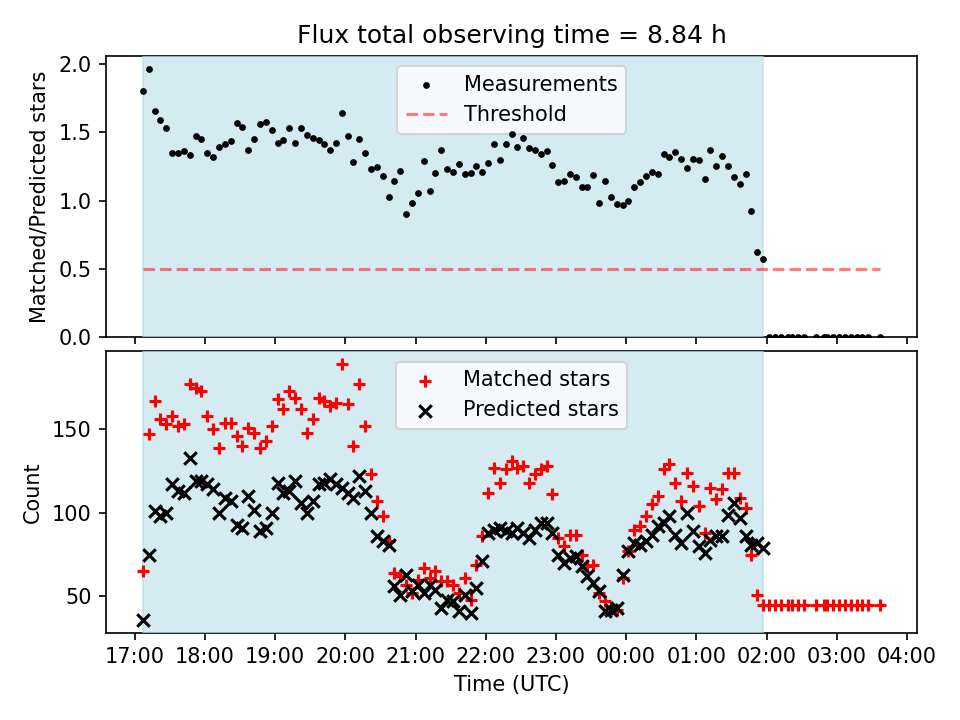 Flux total observing time = 8.84 h

Matched/Predicted stars

2.0
1.5
1.0
0.5
0.0

Measurements
Threshold

Count

150
100
50

Matched stars
Predicted stars

17:00 18:00 19:00 20:00 21:00 22:00 23:00 00:00 01:00 02:00 03:00 04:00

Time (UTC)